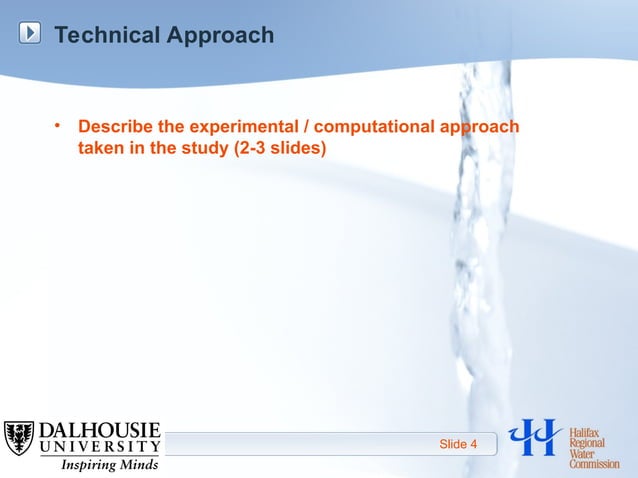 Technical Approach

• Describe the experimental / computational approach taken in the study (2-3 slides)

DALHOUSIE UNIVERSITY
Inspiring Minds

Slide 4

Halifax Regional Water Commission